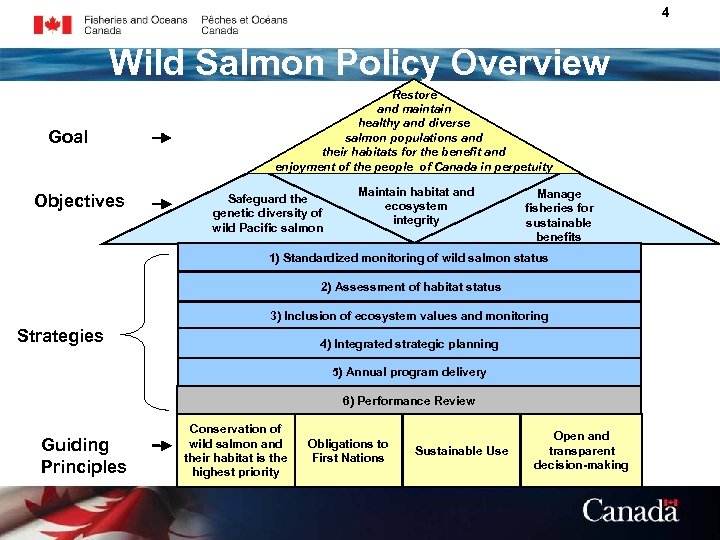 Fisheries and Oceans Canada
Pêches et Océans Canada

4

Wild Salmon Policy Overview

Goal

Restore and maintain healthy and diverse salmon populations and their habitats for the benefit and enjoyment of the people of Canada in perpetuity

Objectives

Safeguard the genetic diversity of wild Pacific salmon

Maintain habitat and ecosystem integrity

Manage fisheries for sustainable benefits

Strategies

1) Standardized monitoring of wild salmon status

2) Assessment of habitat status

3) Inclusion of ecosystem values and monitoring

4) Integrated strategic planning

5) Annual program delivery

6) Performance Review

Guiding Principles

Conservation of wild salmon and their habitat is the highest priority

Obligations to First Nations

Sustainable Use

Open and transparent decision-making

Canada